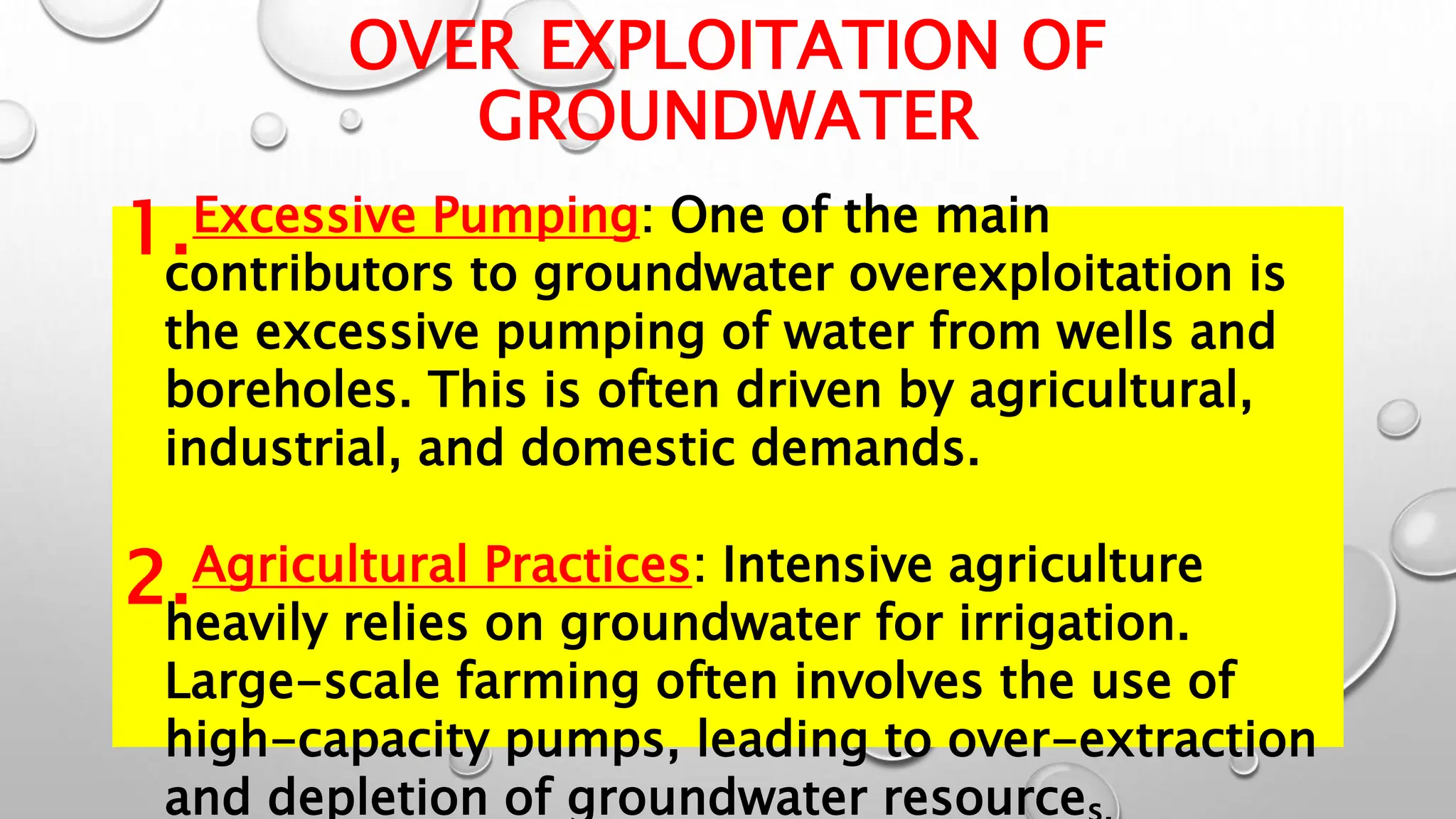 OVER EXPLOITATION OF GROUNDWATER

1. Excessive Pumping: One of the main contributors to groundwater overexploitation is the excessive pumping of water from wells and boreholes. This is often driven by agricultural, industrial, and domestic demands.

2. Agricultural Practices: Intensive agriculture heavily relies on groundwater for irrigation. Large-scale farming often involves the use of high-capacity pumps, leading to over-extraction and depletion of groundwater resources.